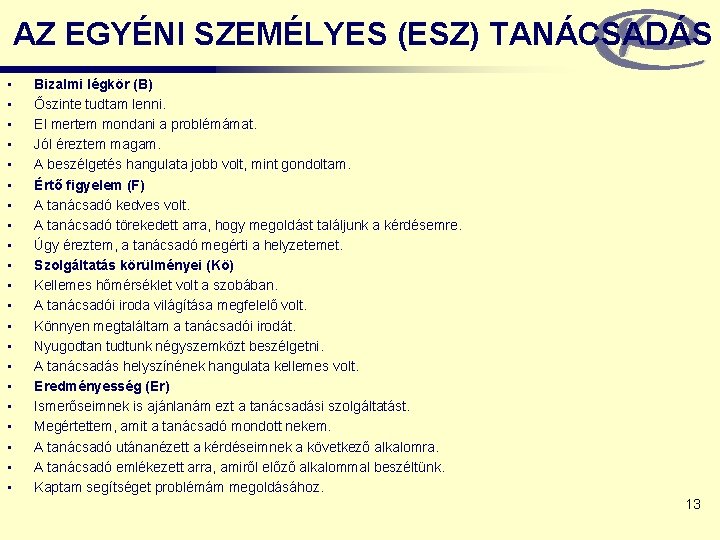 AZ EGYÉNI SZEMÉLYES (ESZ) TANÁCSADÁS

- Bizalmi légkör (B)
- Őszinte tudtam lenni.
- El mertem mondani a problémámat.
- Jól éreztem magam.
- A beszélgetés hangulata jobb volt, mint gondoltam.
- Értő figyelem (F)
- A tanácsadó kedves volt.
- A tanácsadó törekedett arra, hogy megoldást találjunk a kérdésemre.
- Úgy éreztem, a tanácsadó megérti a helyzetemet.
- Szolgáltatás körülményei (Kö)
- Kellemes hőmérséklet volt a szobában.
- A tanácsadói iroda világítása megfelelő volt.
- Könnyen megtaláltam a tanácsadói irodát.
- Nyugodtan tudtunk négyszemközt beszélgetni.
- A tanácsadás helyszínének hangulata kellemes volt.
- Eredményesség (Er)
- Ismerőseimnek is ajánlanám ezt a tanácsadási szolgáltatást.
- Megértettem, amit a tanácsadó mondott nekem.
- A tanácsadó utánanézett a kérdéseimnek a következő alkalomra.
- A tanácsadó emlékezett arra, amiről előző alkalommal beszéltünk.
- Kaptam segítséget problémám megoldásához.

13